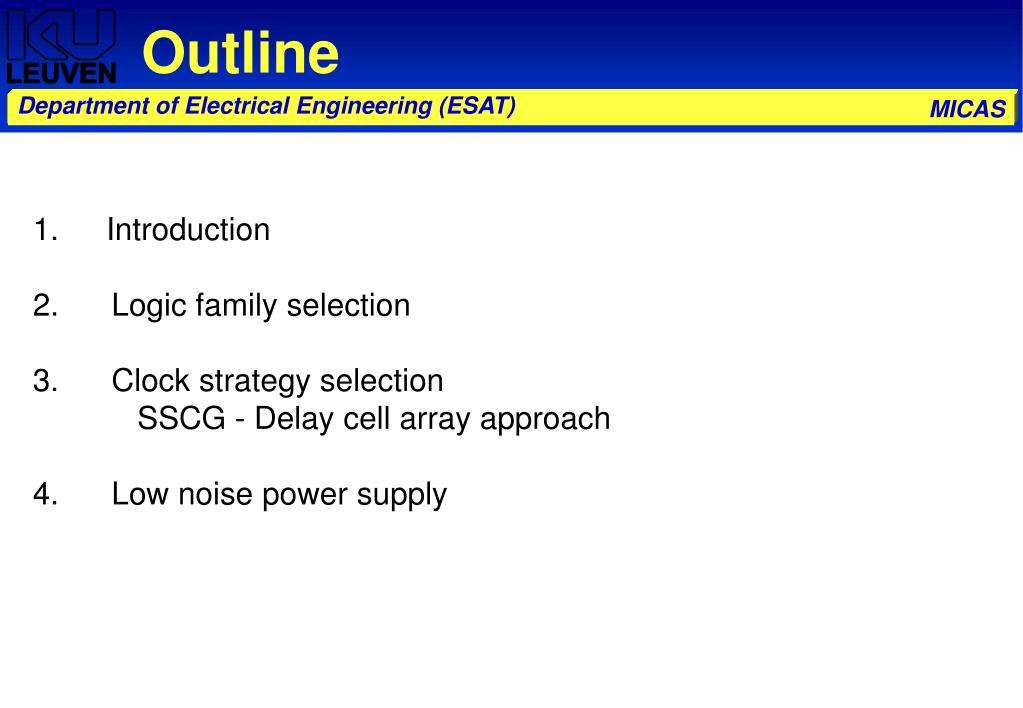 KU LEUVEN

Outline

Department of Electrical Engineering (ESAT)

MICAS

1. Introduction

2. Logic family selection

3. Clock strategy selection
SSCG - Delay cell array approach

4. Low noise power supply